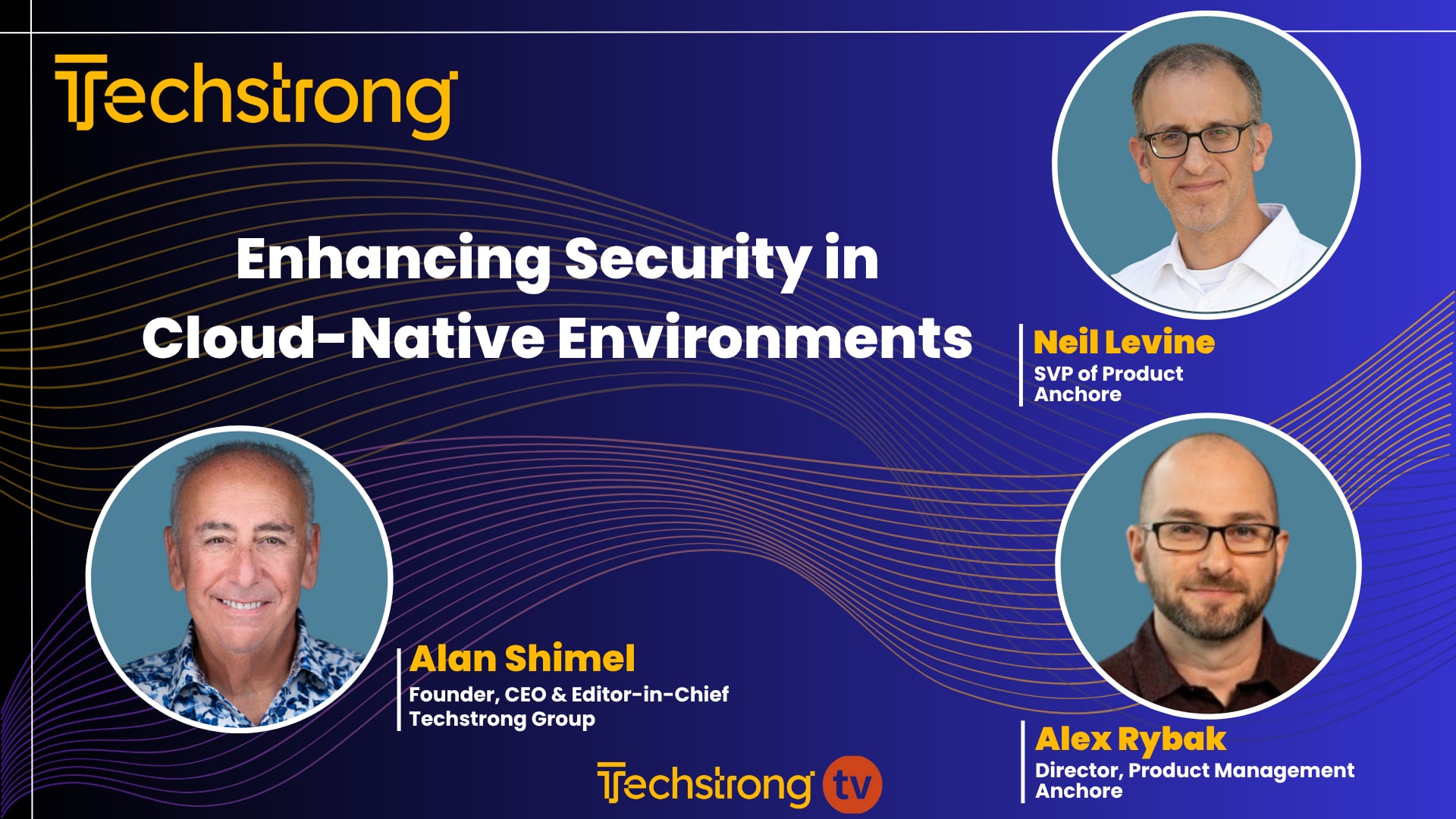 Techstrong

Enhancing Security in Cloud-Native Environments

Neil Levine
SVP of Product
Anchore

Alan Shimel
Founder, CEO & Editor-in-Chief
Techstrong Group

Alex Rybak
Director, Product Management
Anchore

Techstrong tv